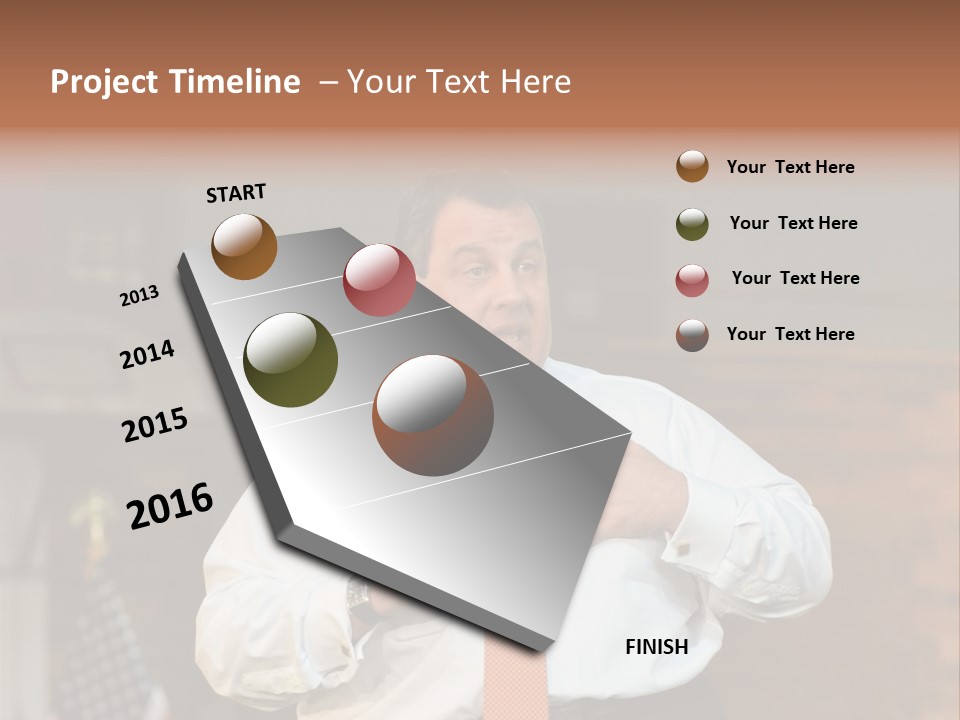 Project Timeline – Your Text Here

START

2013

2014

2015

2016

FINISH

Your Text Here

Your Text Here

Your Text Here

Your Text Here